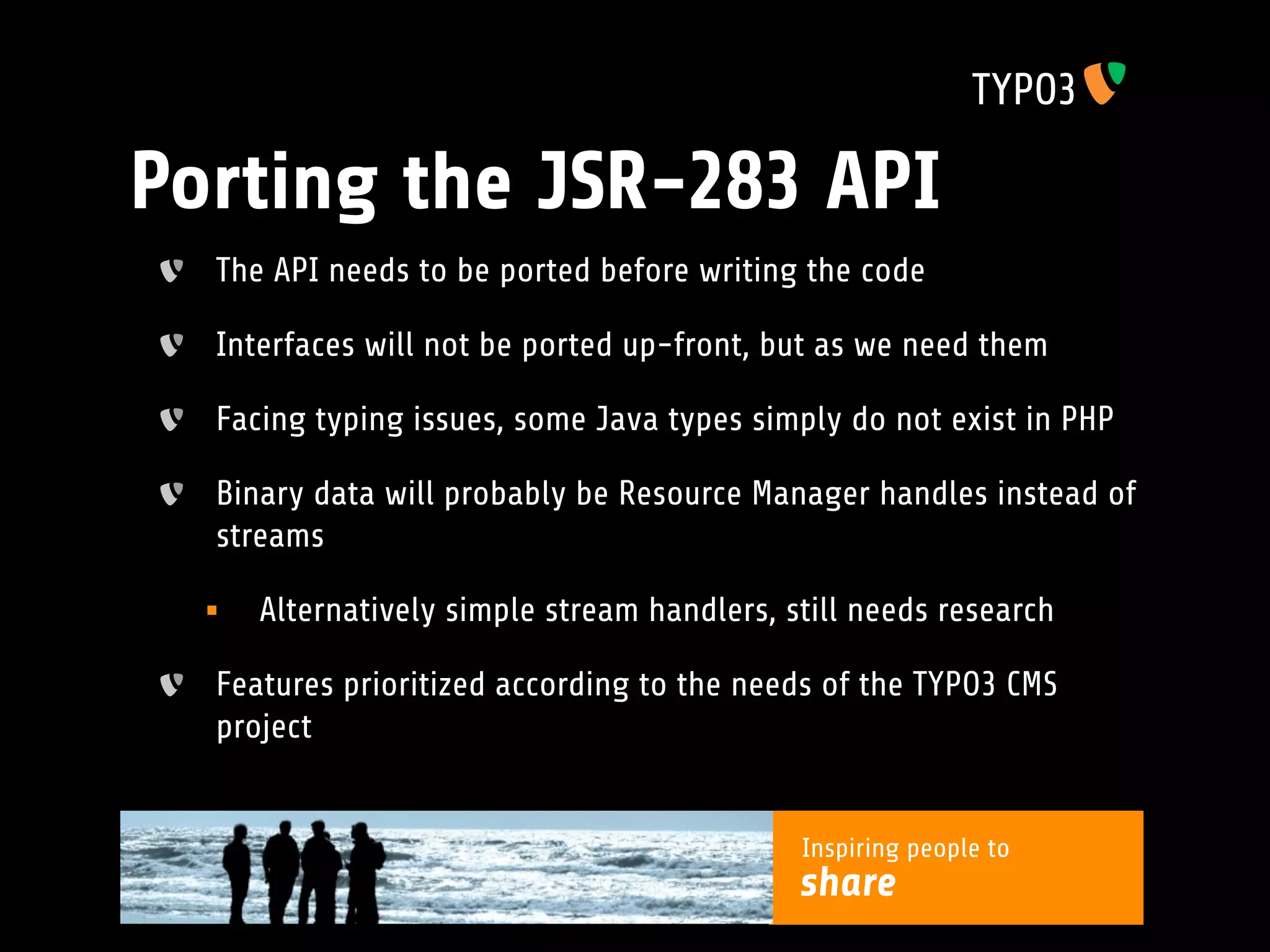 TYPO3

Porting the JSR-283 API

The API needs to be ported before writing the code

Interfaces will not be ported up-front, but as we need them

Facing typing issues, some Java types simply do not exist in PHP

Binary data will probably be Resource Manager handles instead of streams

Alternatively simple stream handlers, still needs research

Features prioritized according to the needs of the TYPO3 CMS project

Inspiring people to
share